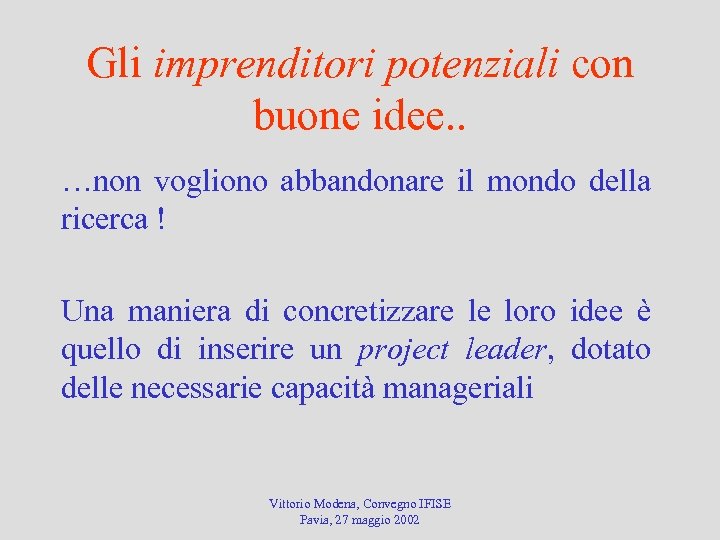 Gli imprenditori potenziali con buone idee..

…non vogliono abbandonare il mondo della ricerca !

Una maniera di concretizzare le loro idee è quello di inserire un project leader, dotato delle necessarie capacità manageriali

Vittorio Modena, Convegno IFISE
Pavia, 27 maggio 2002